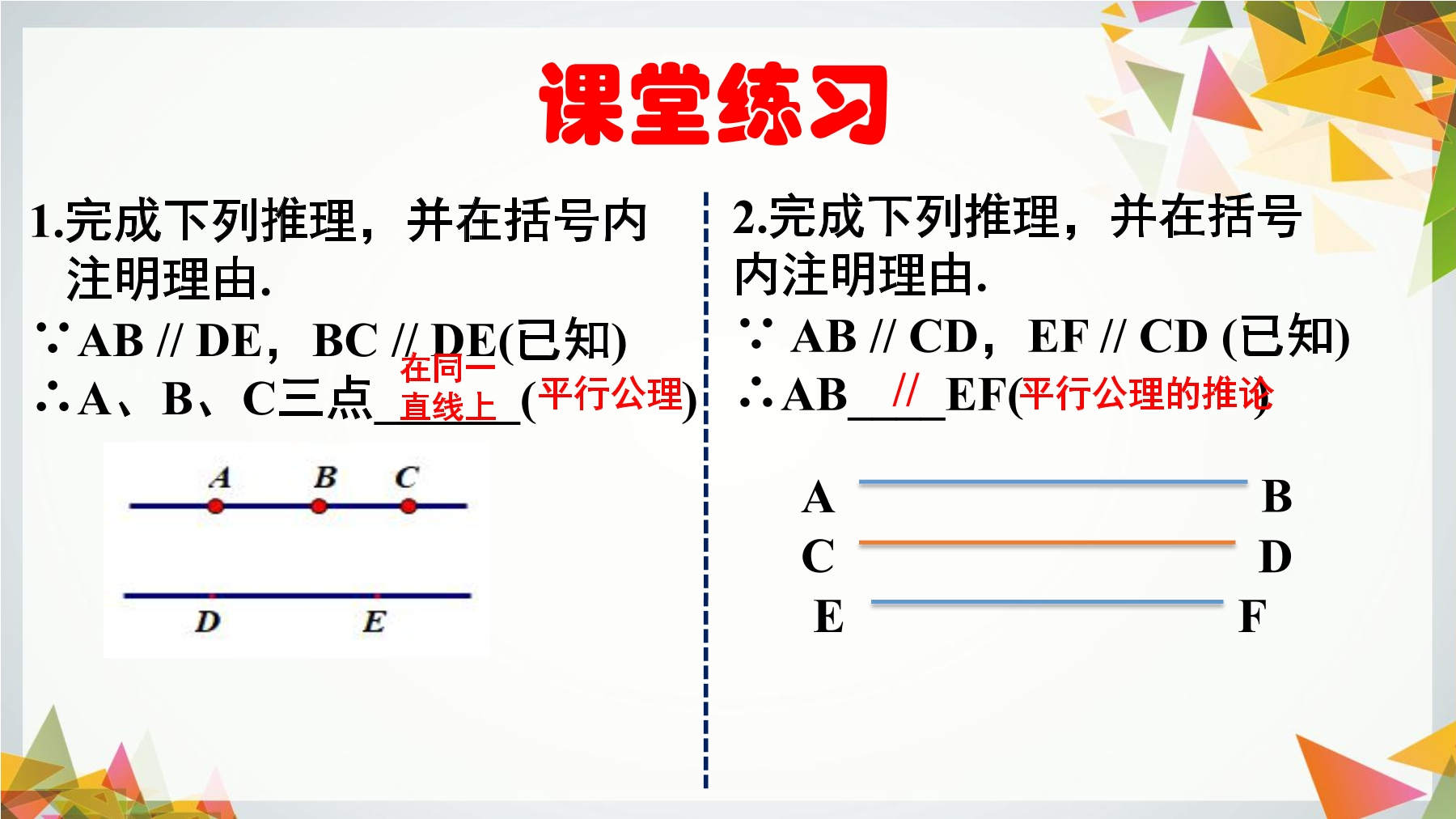 课堂练习

1.完成下列推理，并在括号内注明理由.
∵AB // DE，BC // DE(已知)
∴A、B、C三点 在同一直线上 (平行公理)

A B C
D E

2.完成下列推理，并在括号内注明理由.
∵ AB // CD，EF // CD (已知)
∴AB // EF(平行公理的推论)

A B
C D
E F